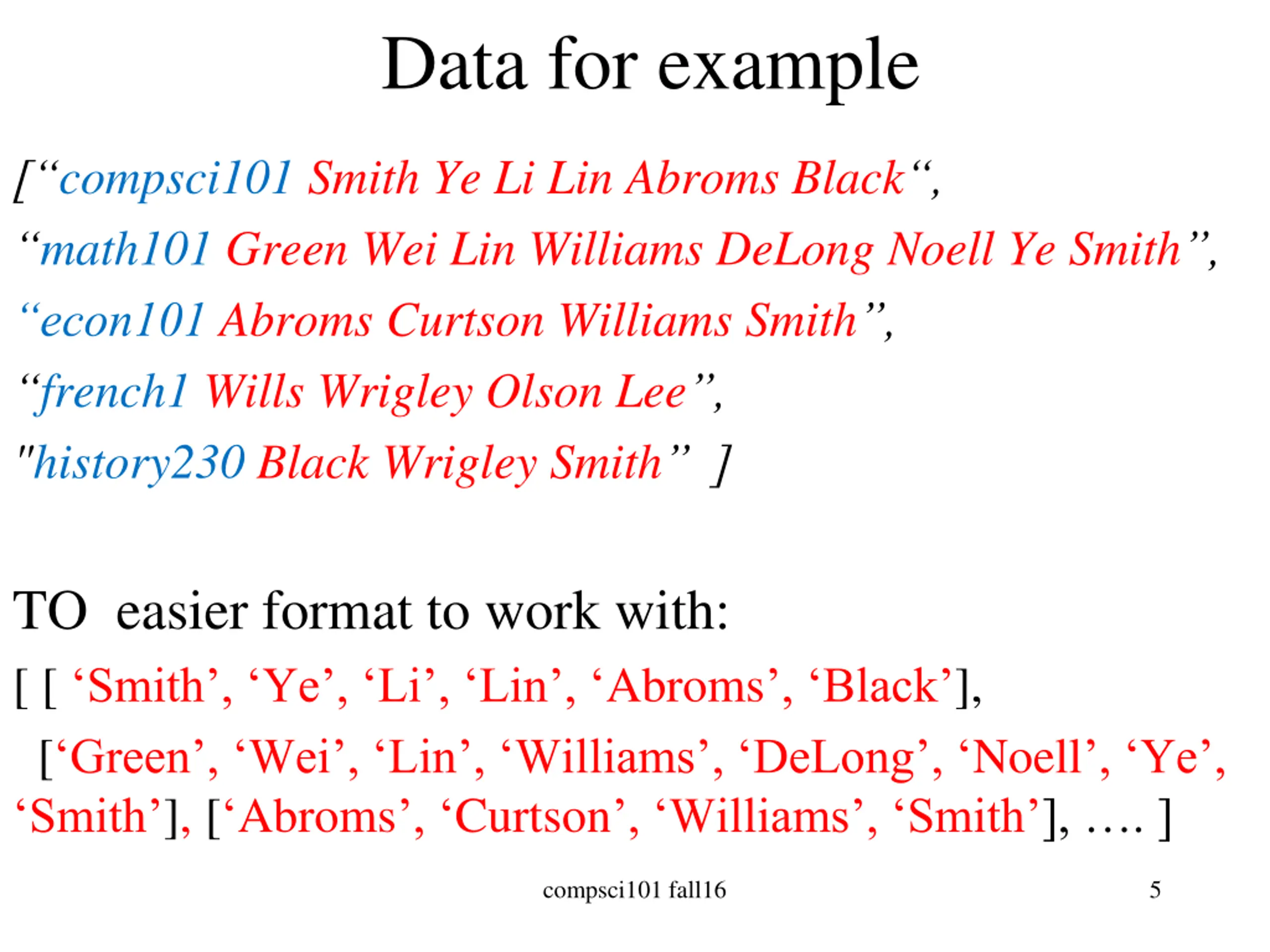 Data for example

[“compsci101 Smith Ye Li Lin Abroms Black“,
“math101 Green Wei Lin Williams DeLong Noell Ye Smith”,
“econ101 Abroms Curtson Williams Smith”,
“french1 Wills Wrigley Olson Lee”,
"history230 Black Wrigley Smith” ]

TO easier format to work with:

[ [ ‘Smith’, ‘Ye’, ‘Li’, ‘Lin’, ‘Abroms’, ‘Black’],
[‘Green’, ‘Wei’, ‘Lin’, ‘Williams’, ‘DeLong’, ‘Noell’, ‘Ye’, ‘Smith’], [‘Abroms’, ‘Curtson’, ‘Williams’, ‘Smith’], …. ]

compsci101 fall16

5